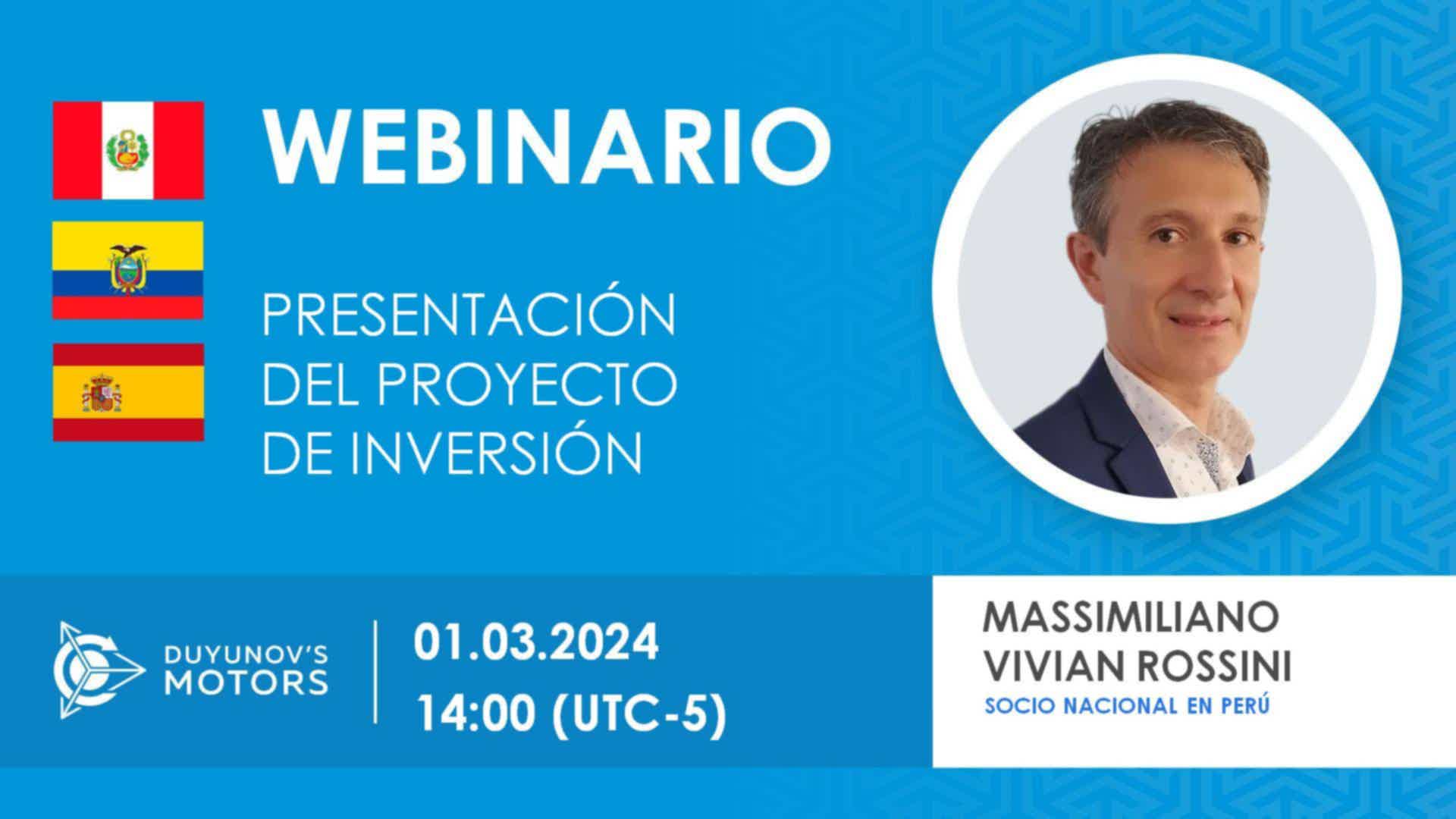 WEBINARIO

PRESENTACIÓN DEL PROYECTO DE INVERSIÓN

DUYUNOV'S MOTORS

01.03.2024
14:00 (UTC-5)

MASSIMILIANO VIVIAN ROSSINI
SOCIO NACIONAL EN PERÚ